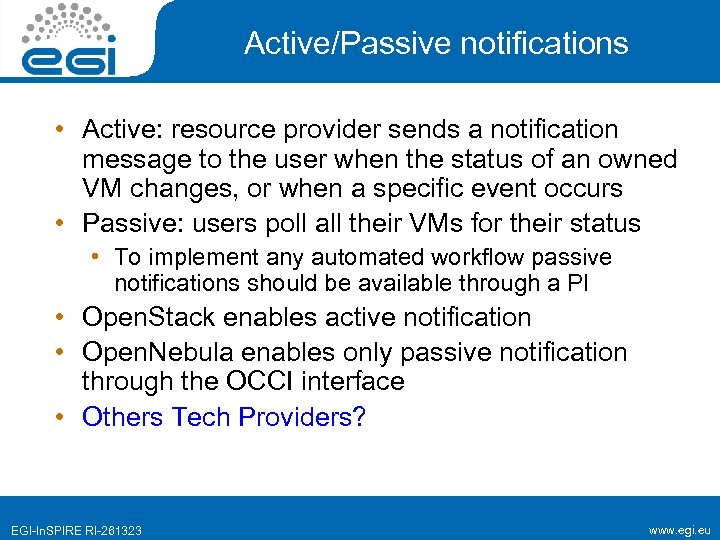 egi

Active/Passive notifications

• Active: resource provider sends a notification message to the user when the status of an owned VM changes, or when a specific event occurs
• Passive: users poll all their VMs for their status
  • To implement any automated workflow passive notifications should be available through a PI
• OpenStack enables active notification
• OpenNebula enables only passive notification through the OCCI interface
• Others Tech Providers?

EGI-InSPIRE RI-261323

www.egi.eu